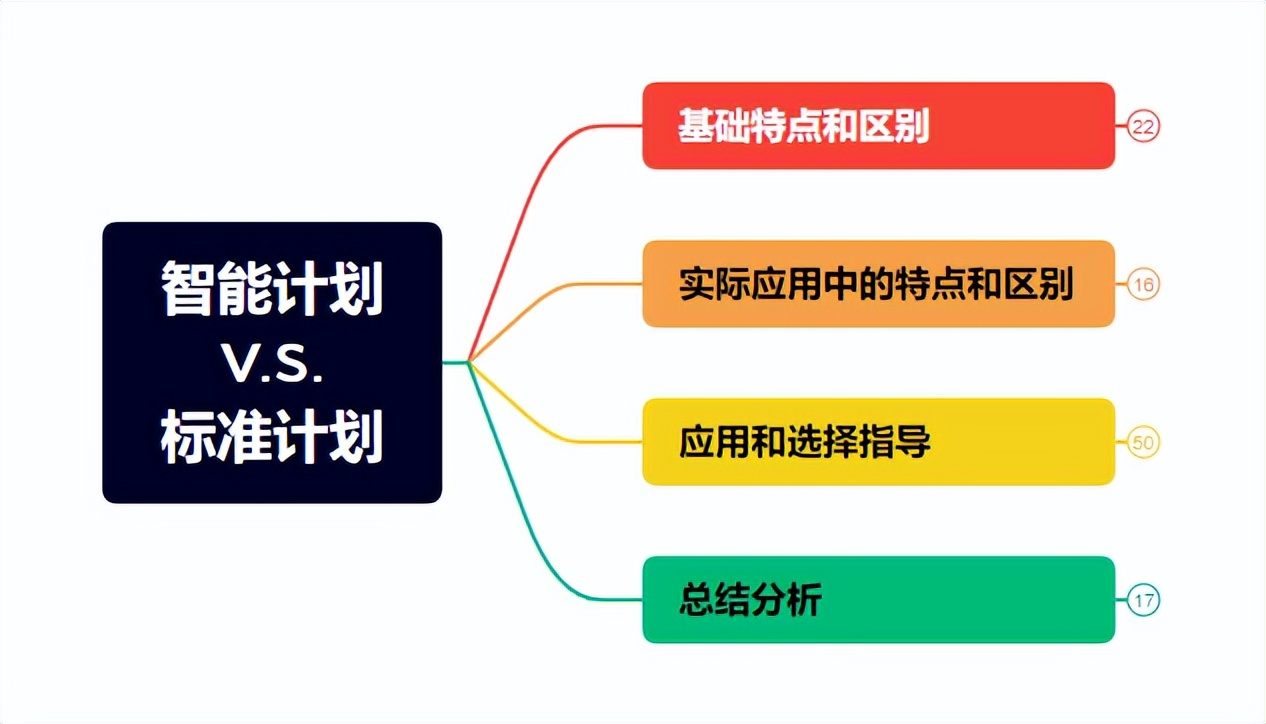 智能计划
V.S.
标准计划

基础特点和区别
22

实际应用中的特点和区别
16

应用和选择指导
50

总结分析
17